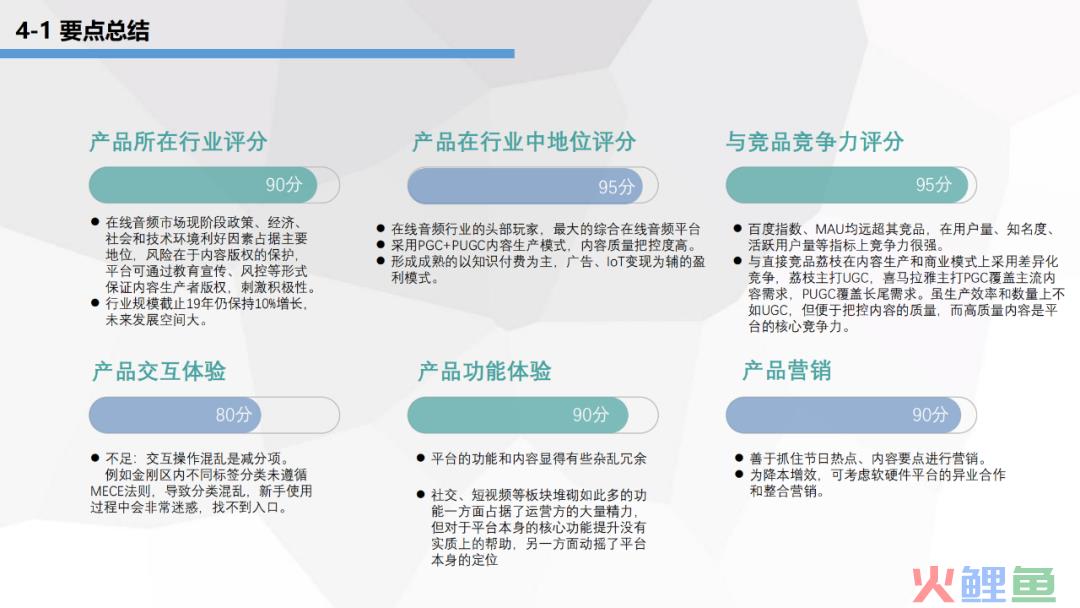 4-1 要点总结

产品所在行业评分

90分

● 在线音频市场现阶段政策、经济、社会和技术环境利好因素占据主要地位，风险在于内容版权的保护，平台可通过教育宣传、风控等形式保证内容生产者版权，刺激积极性。
● 行业规模截止19年仍保持10%增长，未来发展空间大。

产品在行业中地位评分

95分

● 在线音频行业的头部玩家，最大的综合在线音频平台
● 采用PGC+PUGC内容生产模式，内容质量把控度高。
● 形成成熟的以知识付费为主，广告、IoT变现为辅的盈利模式。

与竞品竞争力评分

95分

● 百度指数、MAU均远超其竞品，在用户量、知名度、活跃用户量等指标上竞争力很强。
● 与直接竞品荔枝在内容生产和商业模式上采用差异化竞争，荔枝主打UGC，喜马拉雅主打PGC覆盖主流内容需求，PUGC覆盖长尾需求。虽生产效率和数量上不如UGC，但便于把控内容的质量，而高质量内容是平台的核心竞争力。

产品交互体验

80分

● 不足：交互操作混乱是减分项。
例如金刚区内不同标签分类未遵循MECE法则，导致分类混乱，新手使用过程中会非常迷惑，找不到入口。

产品功能体验

90分

● 平台的功能和内容显得有些杂乱冗余

● 社交、短视频等板块堆砌如此多的功能一方面占据了运营方的大量精力，但对于平台本身的核心功能提升没有实质上的帮助，另一方面动摇了平台本身的定位

产品营销

90分

● 善于抓住节日热点、内容要点进行营销。
● 为降本增效，可考虑软硬件平台的异业合作和整合营销。

火鲤鱼